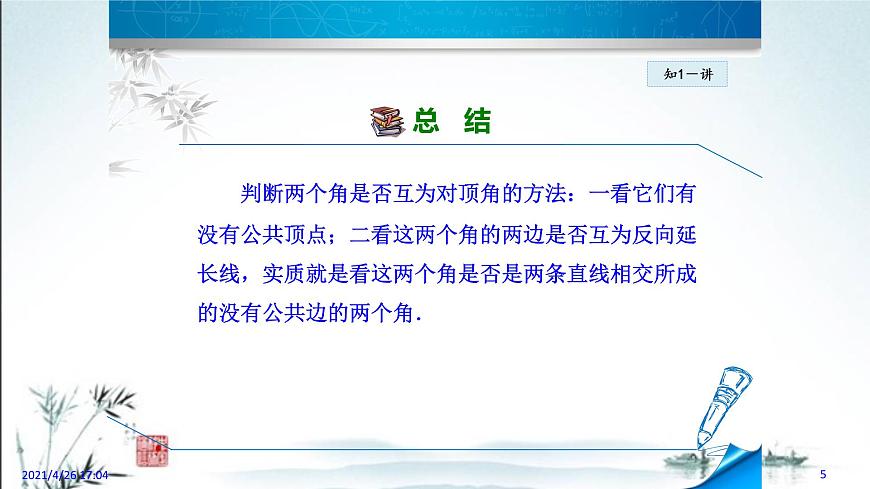 知1－讲

总　结

判断两个角是否互为对顶角的方法：一看它们有没有公共顶点；二看这两个角的两边是否互为反向延长线，实质就是看这两个角是否是两条直线相交所成的没有公共边的两个角．

2021/4/26 17:04

5